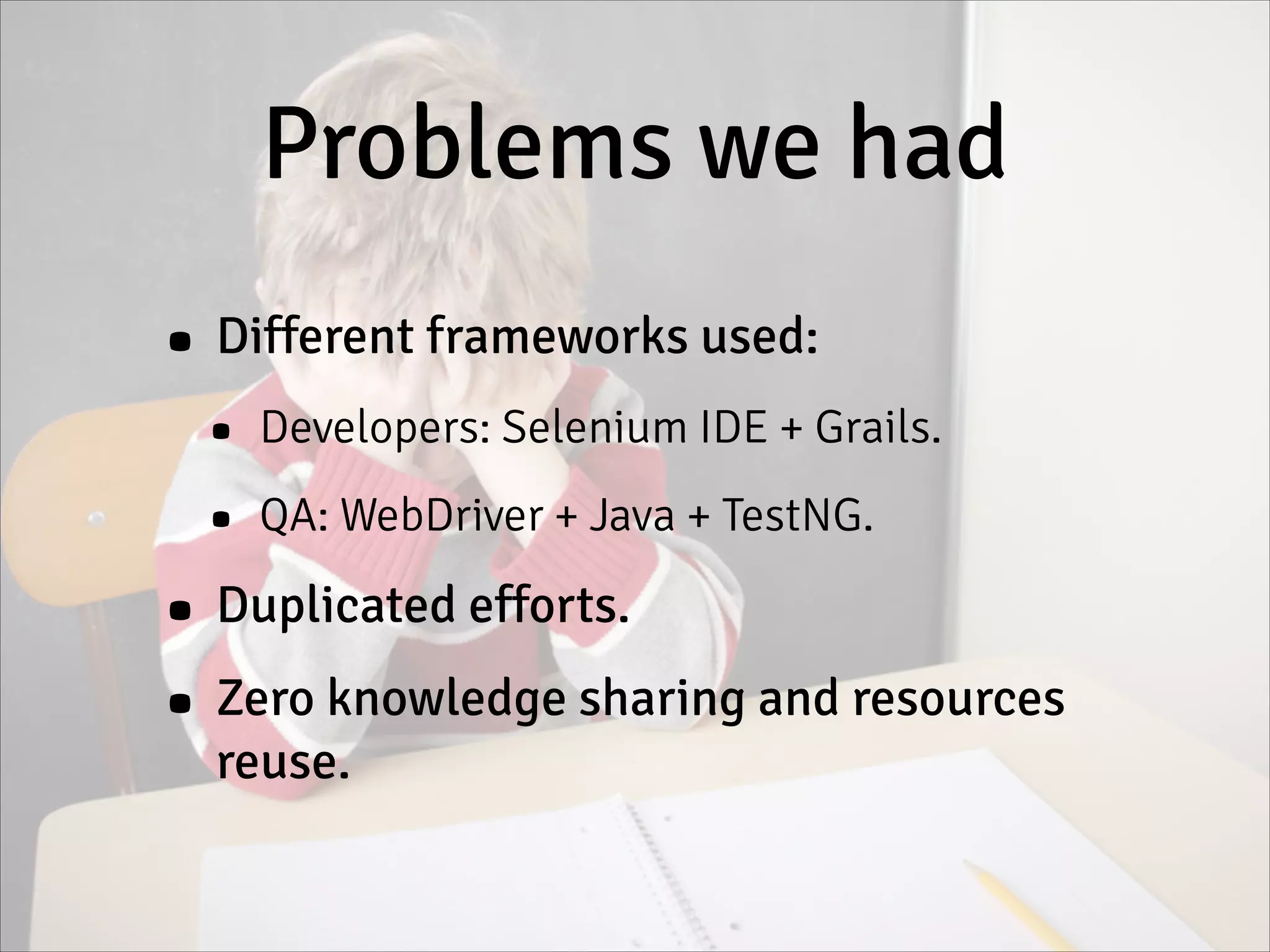 Problems we had

• Different frameworks used:

• Developers: Selenium IDE + Grails.

• QA: WebDriver + Java + TestNG.

• Duplicated efforts.

• Zero knowledge sharing and resources reuse.